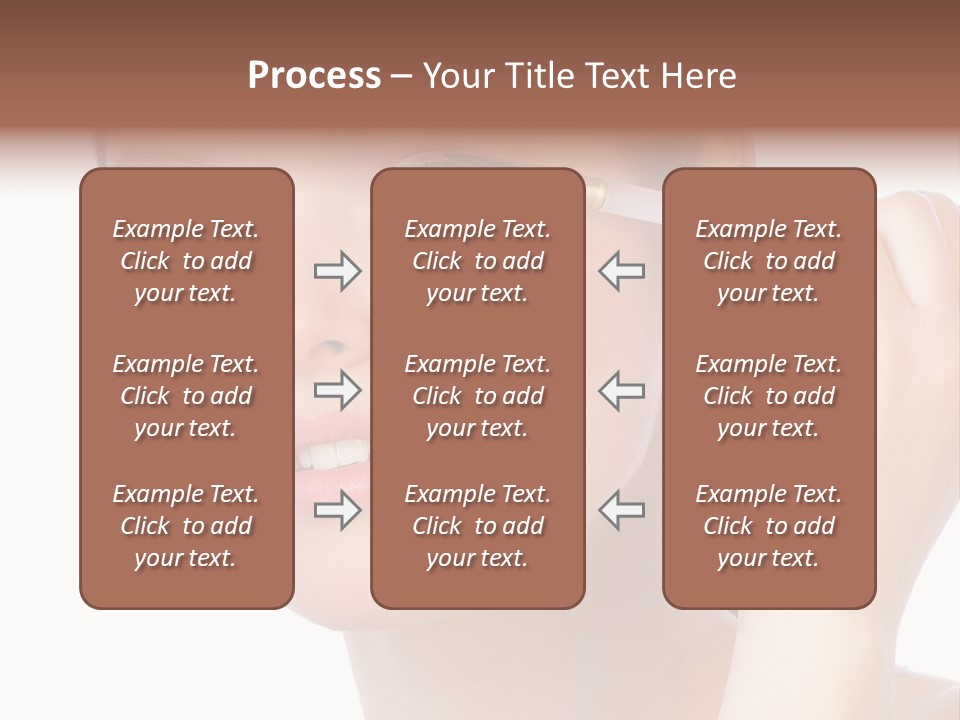 Process – Your Title Text Here

Example Text. Click to add your text.

Example Text. Click to add your text.

Example Text. Click to add your text.

Example Text. Click to add your text.

Example Text. Click to add your text.

Example Text. Click to add your text.

Example Text. Click to add your text.

Example Text. Click to add your text.

Example Text. Click to add your text.